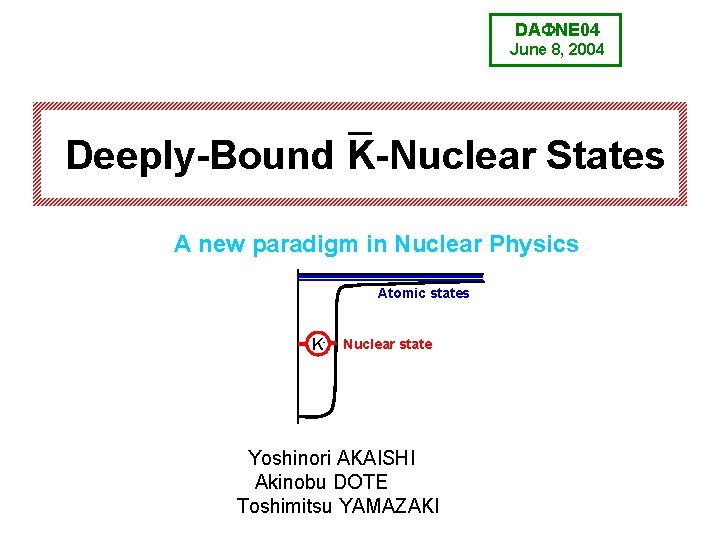 DAΦNE04
June 8, 2004

Deeply-Bound $\bar{K}$-Nuclear States

A new paradigm in Nuclear Physics

Atomic states

$K^-$ Nuclear state

Yoshinori AKAISHI
Akinobu DOTE
Toshimitsu YAMAZAKI